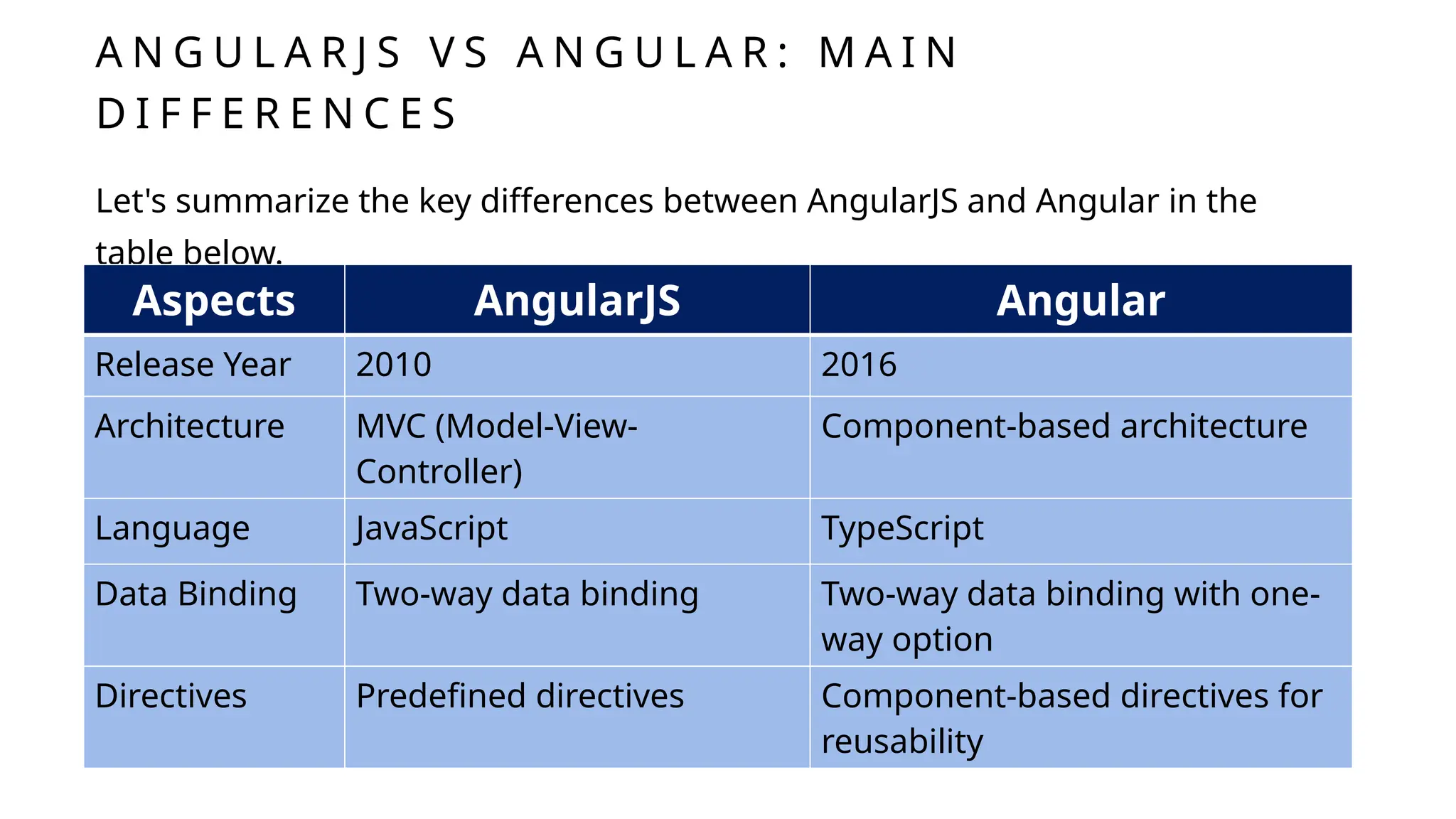 ANGULARJS VS ANGULAR: MAIN DIFFERENCES

Let's summarize the key differences between AngularJS and Angular in the table below.

| Aspects | AngularJS | Angular |
|---|---|---|
| Release Year | 2010 | 2016 |
| Architecture | MVC (Model-View-Controller) | Component-based architecture |
| Language | JavaScript | TypeScript |
| Data Binding | Two-way data binding | Two-way data binding with one-way option |
| Directives | Predefined directives | Component-based directives for reusability |